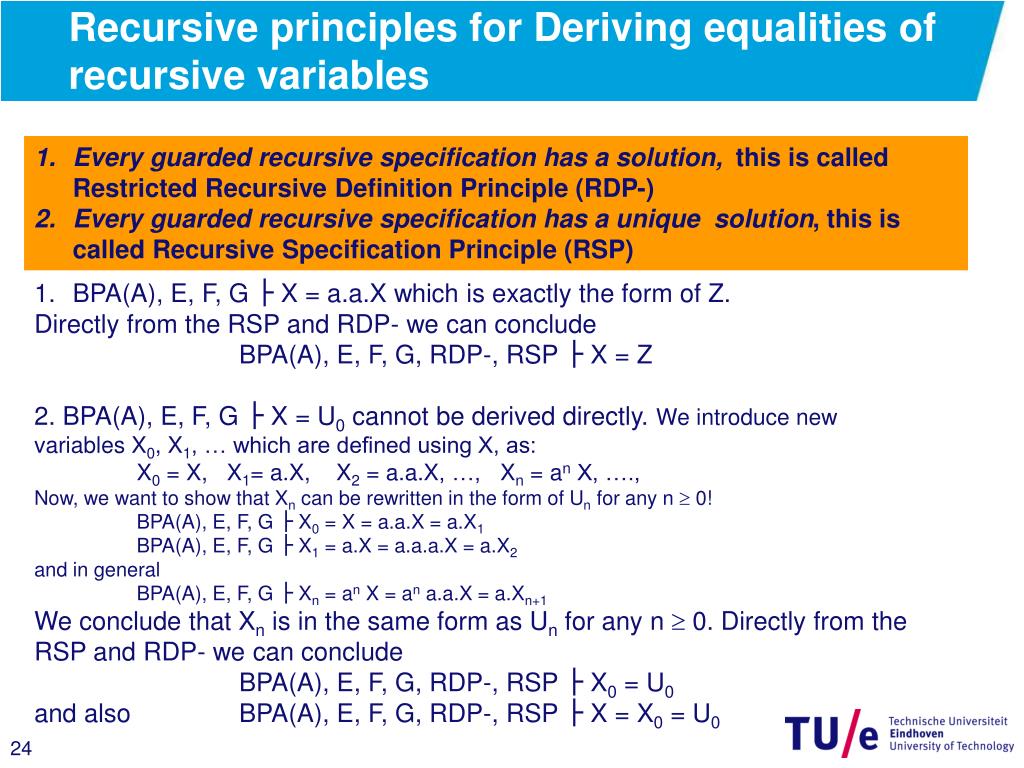 Recursive principles for Deriving equalities of recursive variables

1. Every guarded recursive specification has a solution, this is called Restricted Recursive Definition Principle (RDP-)
2. Every guarded recursive specification has a unique solution, this is called Recursive Specification Principle (RSP)

1. BPA(A), E, F, G ├ X = a.a.X which is exactly the form of Z.
Directly from the RSP and RDP- we can conclude
BPA(A), E, F, G, RDP-, RSP ├ X = Z

2. BPA(A), E, F, G ├ X = $U_0$ cannot be derived directly. We introduce new variables $X_0$, $X_1$, … which are defined using X, as:
$X_0$ = X, $X_1$= a.X, $X_2$ = a.a.X, …, $X_n$ = $a^n$ X, ….,
Now, we want to show that $X_n$ can be rewritten in the form of $U_n$ for any n $\geq$ 0!
BPA(A), E, F, G ├ $X_0$ = X = a.a.X = a.$X_1$
BPA(A), E, F, G ├ $X_1$ = a.X = a.a.a.X = a.$X_2$
and in general
BPA(A), E, F, G ├ $X_n$ = $a^n$ X = $a^n$ a.a.X = a.$X_{n+1}$
We conclude that $X_n$ is in the same form as $U_n$ for any n $\geq$ 0. Directly from the RSP and RDP- we can conclude
BPA(A), E, F, G, RDP-, RSP ├ $X_0$ = $U_0$
and also BPA(A), E, F, G, RDP-, RSP ├ X = $X_0$ = $U_0$

24

TU/e Technische Universiteit Eindhoven University of Technology